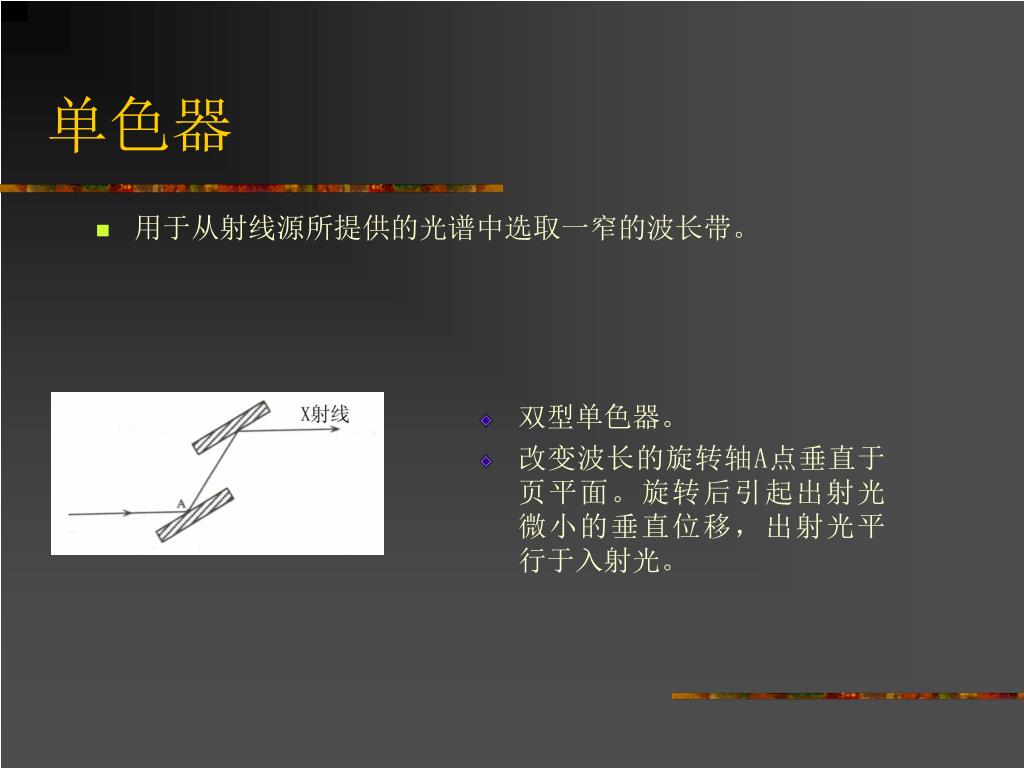 单色器

用于从射线源所提供的光谱中选取一窄的波长带。

X射线

A

双型单色器。

改变波长的旋转轴A点垂直于页平面。旋转后引起出射光微小的垂直位移，出射光平行于入射光。